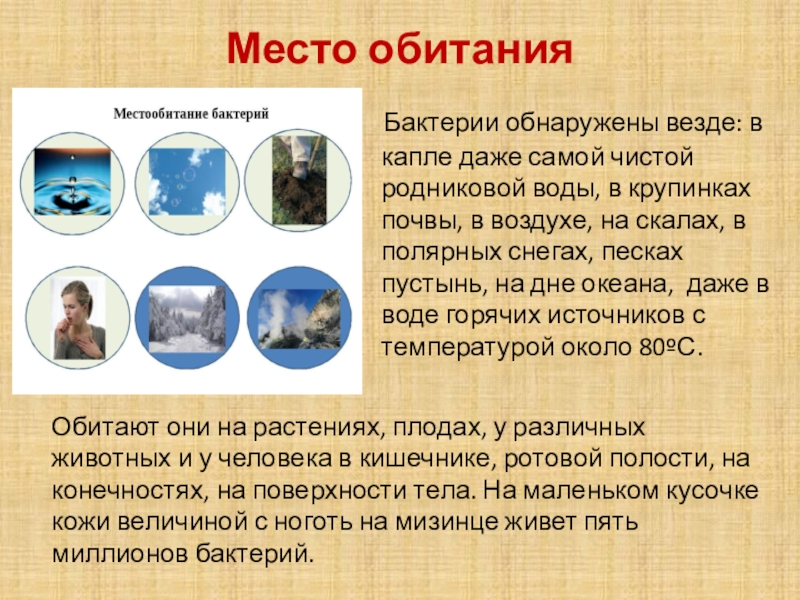 Место обитания

Местообитание бактерий

Бактерии обнаружены везде: в капле даже самой чистой родниковой воды, в крупинках почвы, в воздухе, на скалах, в полярных снегах, песках пустынь, на дне океана, даже в воде горячих источников с температурой около 80ºС.

Обитают они на растениях, плодах, у различных животных и у человека в кишечнике, ротовой полости, на конечностях, на поверхности тела. На маленьком кусочке кожи величиной с ноготь на мизинце живет пять миллионов бактерий.